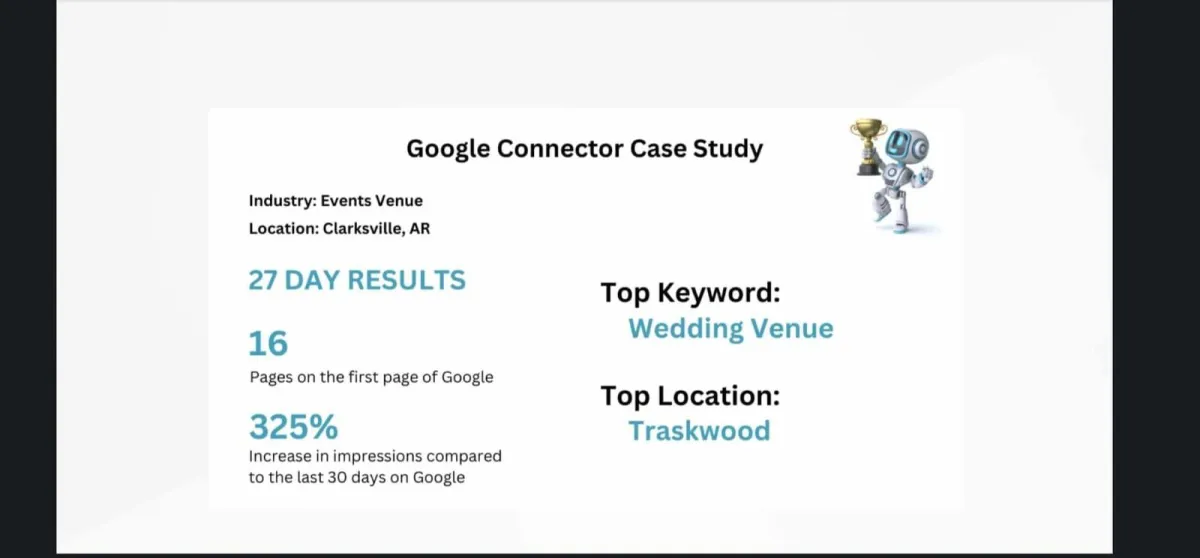 Google Connector Case Study

Industry: Events Venue

Location: Clarksville, AR

27 DAY RESULTS

16
Pages on the first page of Google

325%
Increase in impressions compared to the last 30 days on Google

Top Keyword:
Wedding Venue

Top Location:
Traskwood